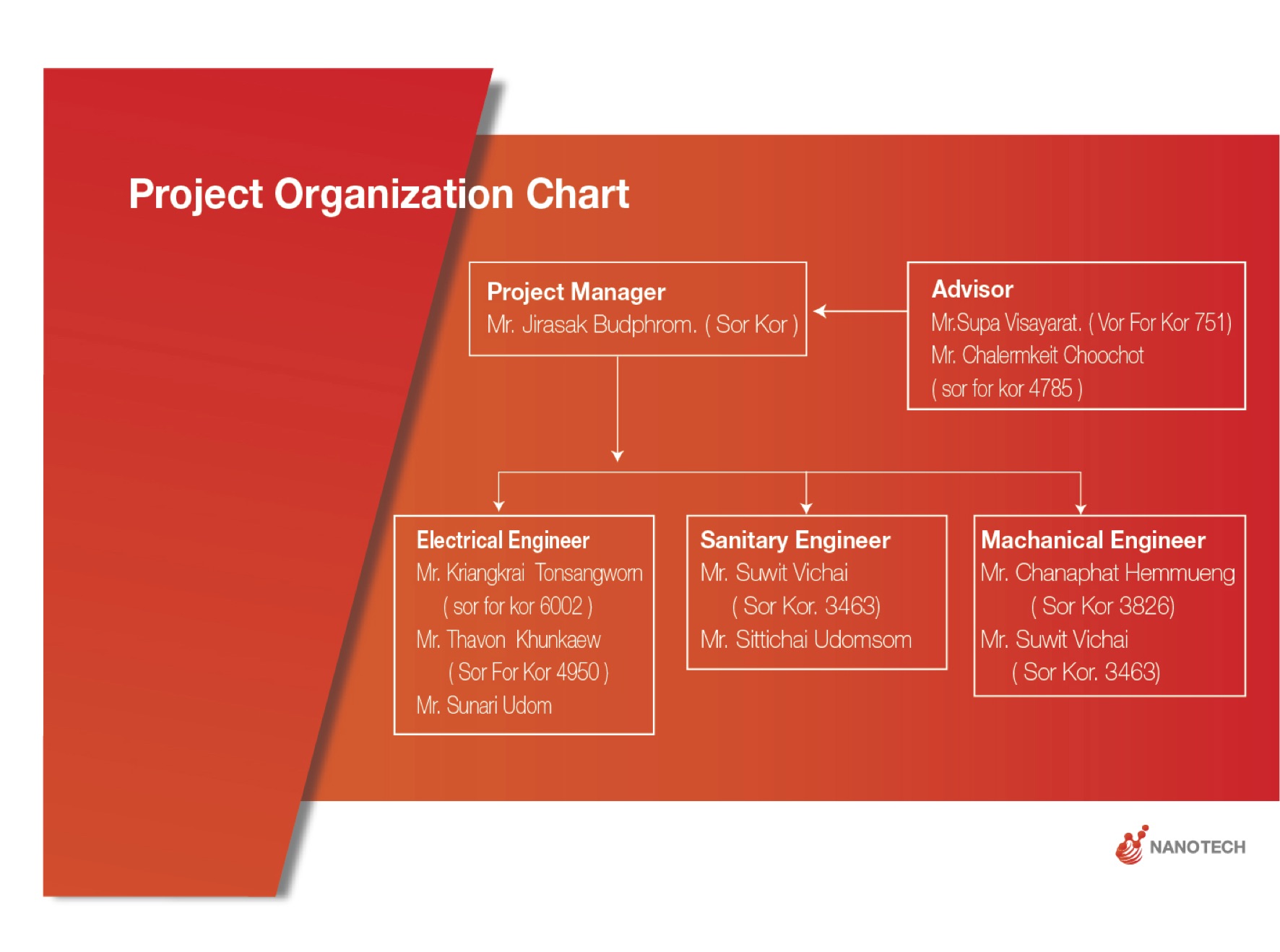 Project Organization Chart

Project Manager
Mr. Jirasak Budphrom. ( Sor Kor )

Advisor
Mr.Supa Visayarat. ( Vor For Kor 751)
Mr. Chalermkeit Choochot
( sor for kor 4785 )

Electrical Engineer
Mr. Kriangkrai Tonsangworn
( sor for kor 6002 )
Mr. Thavon Khunkaew
( Sor For Kor 4950 )
Mr. Sunari Udom

Sanitary Engineer
Mr. Suwit Vichai
( Sor Kor. 3463)
Mr. Sittichai Udomsom

Machanical Engineer
Mr. Chanaphat Hemmueng
( Sor Kor 3826)
Mr. Suwit Vichai
( Sor Kor. 3463)

NANOTECH